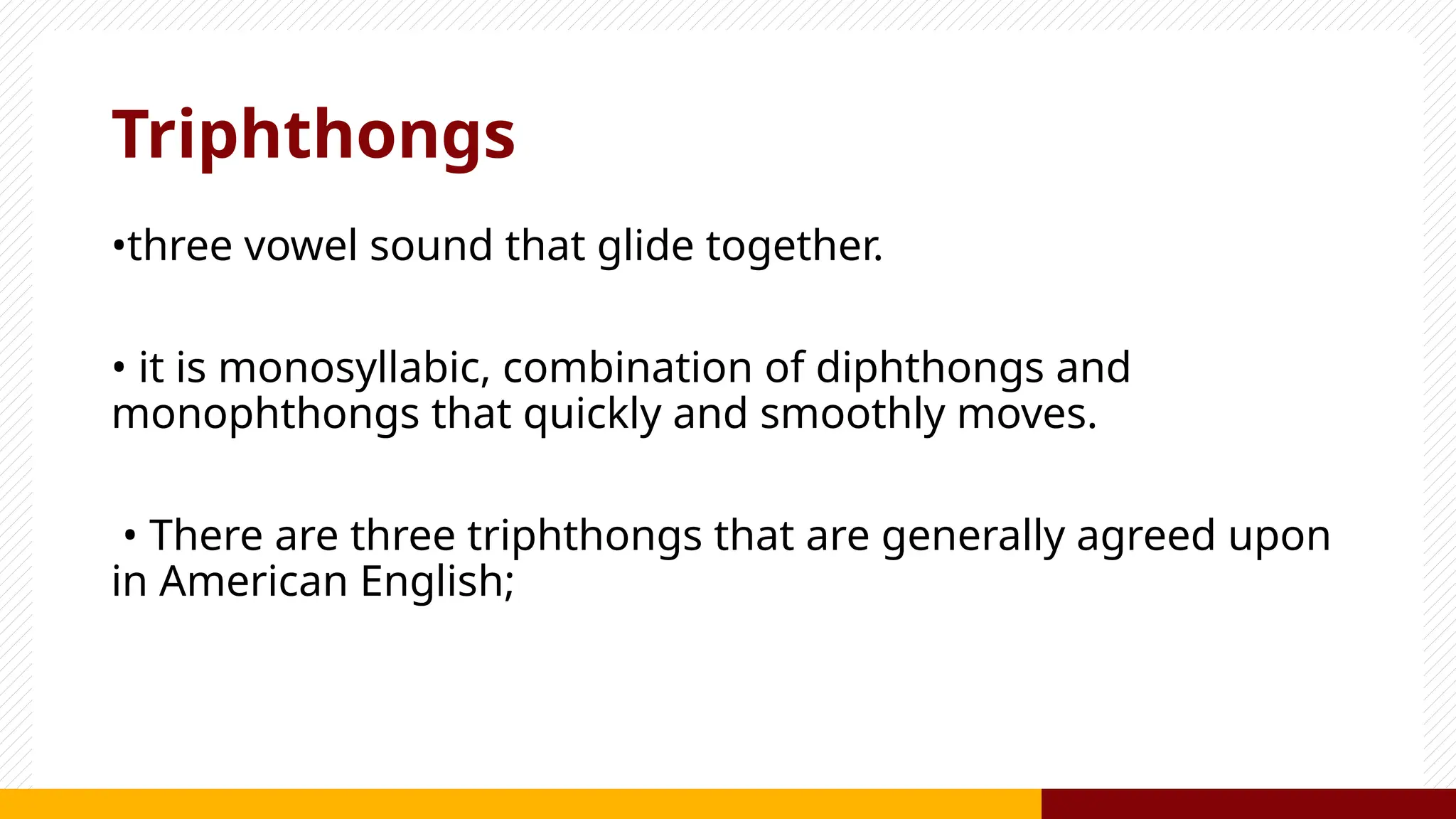 Triphthongs

•three vowel sound that glide together.

• it is monosyllabic, combination of diphthongs and monophthongs that quickly and smoothly moves.

• There are three triphthongs that are generally agreed upon in American English;